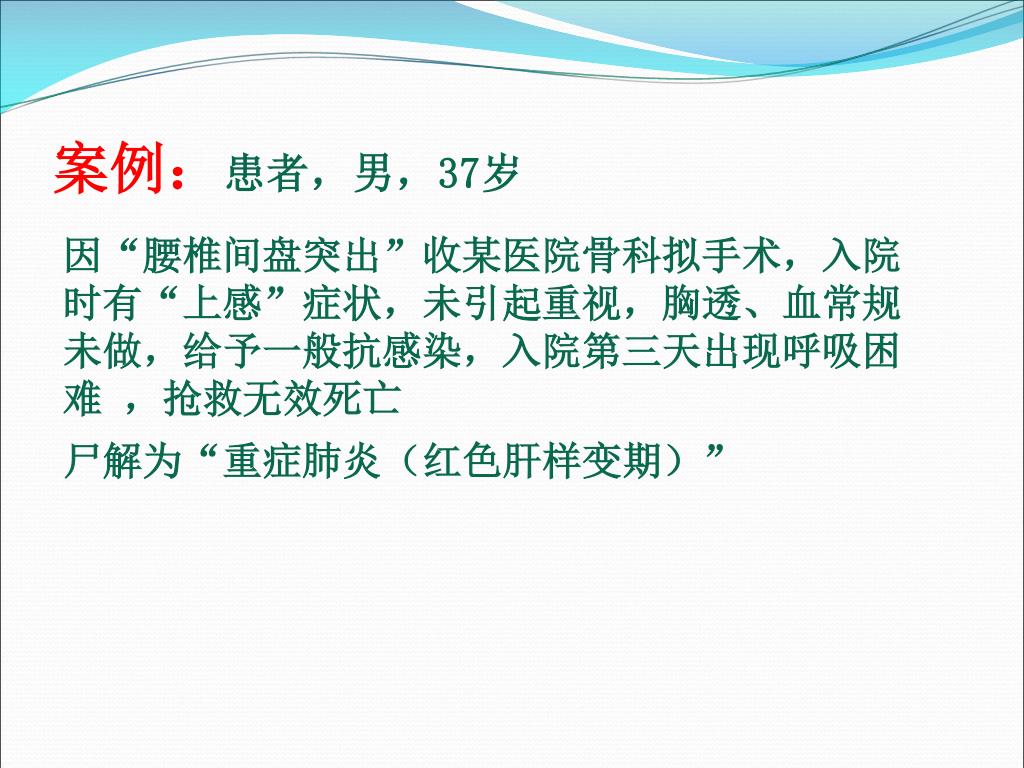 案例：患者，男，37岁

因“腰椎间盘突出”收某医院骨科拟手术，入院时有“上感”症状，未引起重视，胸透、血常规未做，给予一般抗感染，入院第三天出现呼吸困难 ，抢救无效死亡

尸解为“重症肺炎（红色肝样变期）”